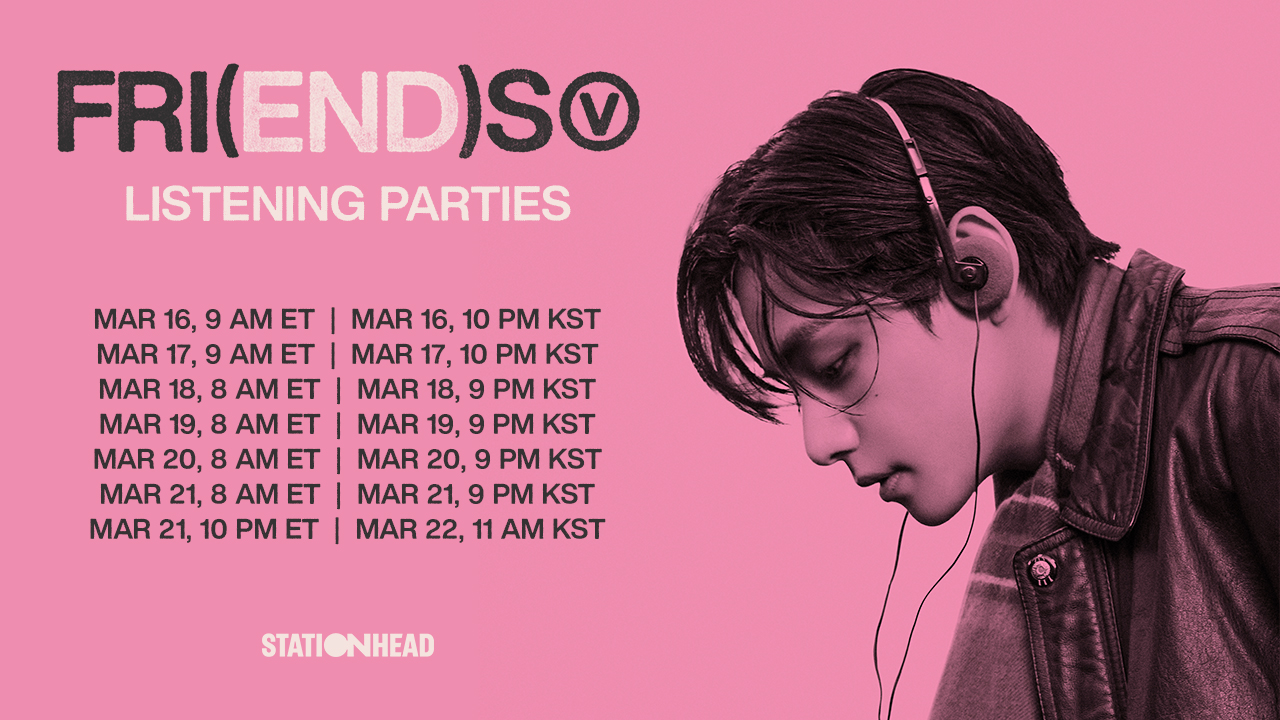 FRI(END)S V

LISTENING PARTIES

MAR 16, 9 AM ET | MAR 16, 10 PM KST
MAR 17, 9 AM ET | MAR 17, 10 PM KST
MAR 18, 8 AM ET | MAR 18, 9 PM KST
MAR 19, 8 AM ET | MAR 19, 9 PM KST
MAR 20, 8 AM ET | MAR 20, 9 PM KST
MAR 21, 8 AM ET | MAR 21, 9 PM KST
MAR 21, 10 PM ET | MAR 22, 11 AM KST

STATIONHEAD